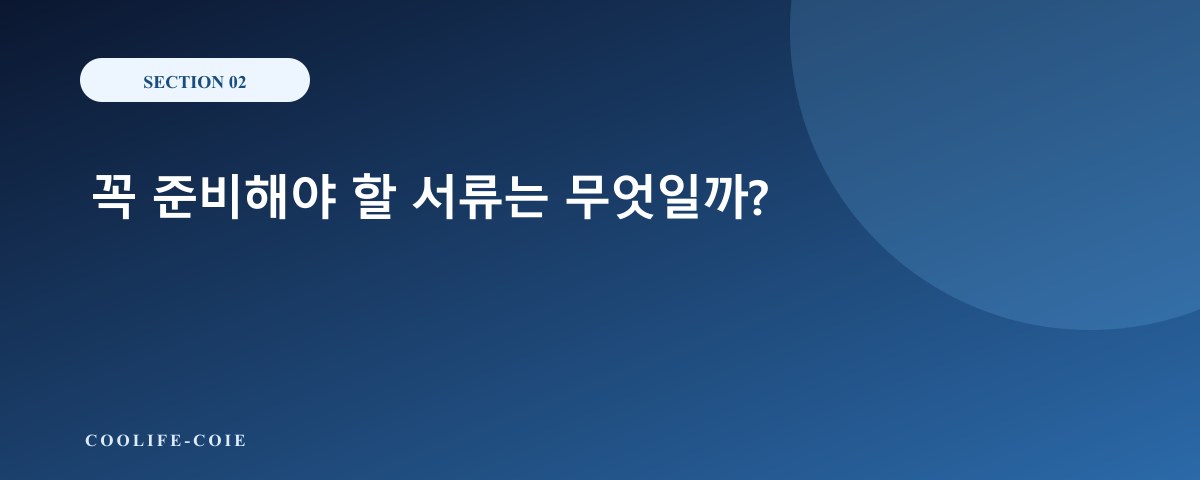 SECTION 02

꼭 준비해야 할 서류는 무엇일까?

COOLIFE-COIE